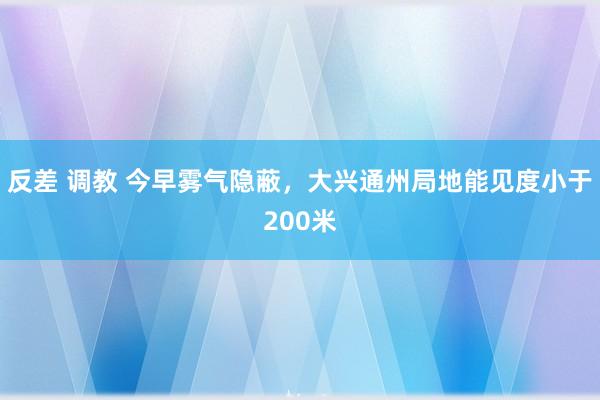 反差 调教 今早雾气隐蔽，大兴通州局地能见度小于200米